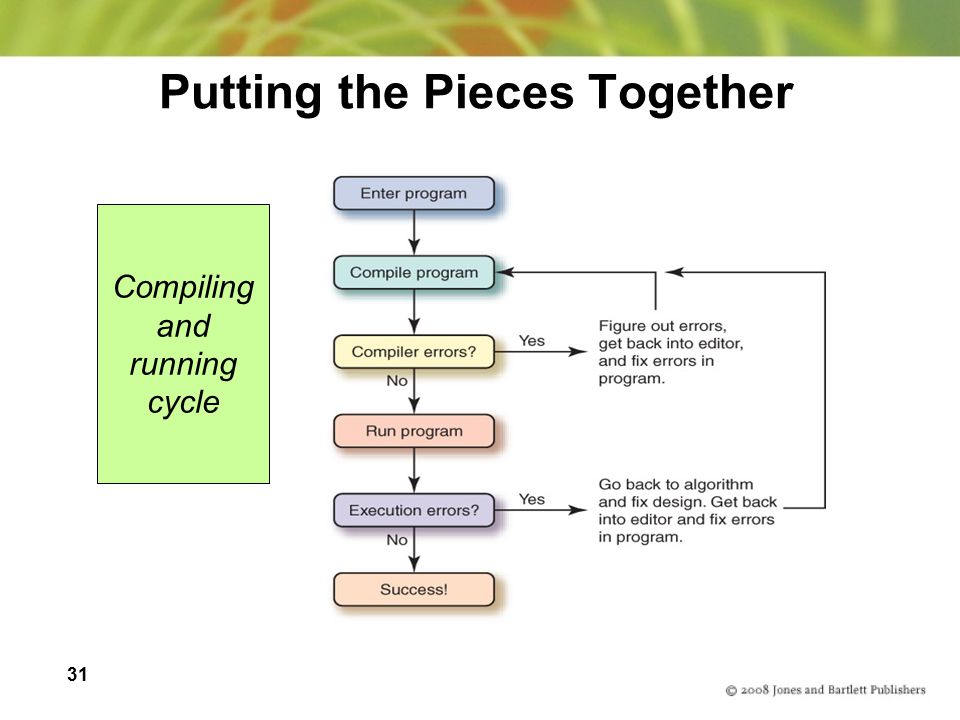 Putting the Pieces Together

Compiling and running cycle

Enter program

Compile program

Compiler errors?

Yes

Figure out errors, get back into editor, and fix errors in program.

No

Run program

Execution errors?

Yes

Go back to algorithm and fix design. Get back into editor and fix errors in program.

No

Success!

31

© 2008 Jones and Bartlett Publishers